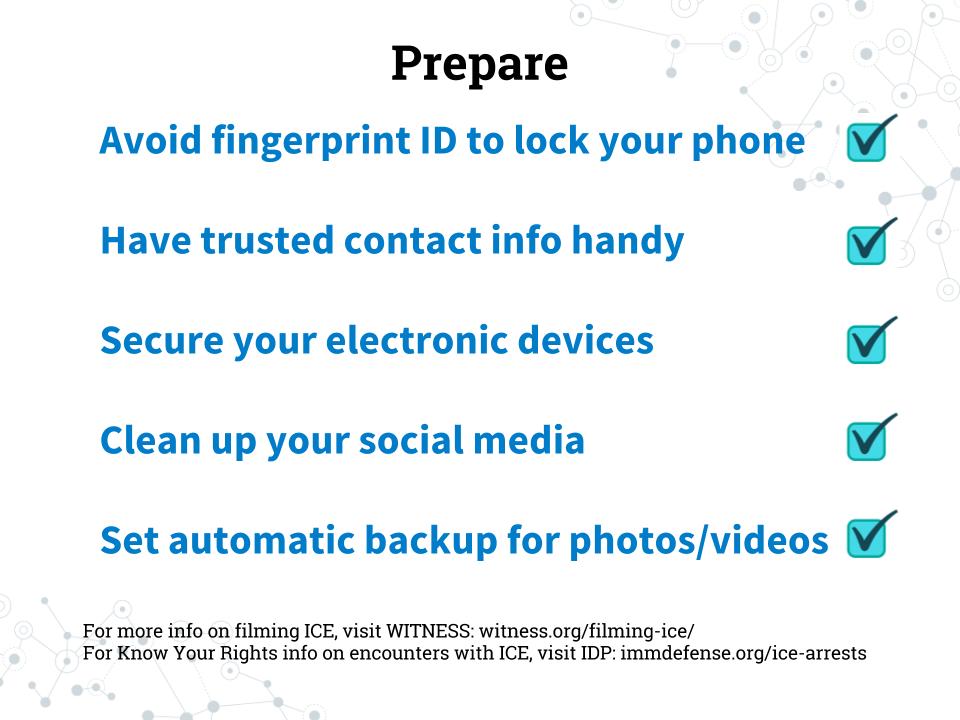 Prepare

Avoid fingerprint ID to lock your phone

Have trusted contact info handy

Secure your electronic devices

Clean up your social media

Set automatic backup for photos/videos

For more info on filming ICE, visit WITNESS: witness.org/filming-ice/
For Know Your Rights info on encounters with ICE, visit IDP: immdefense.org/ice-arrests